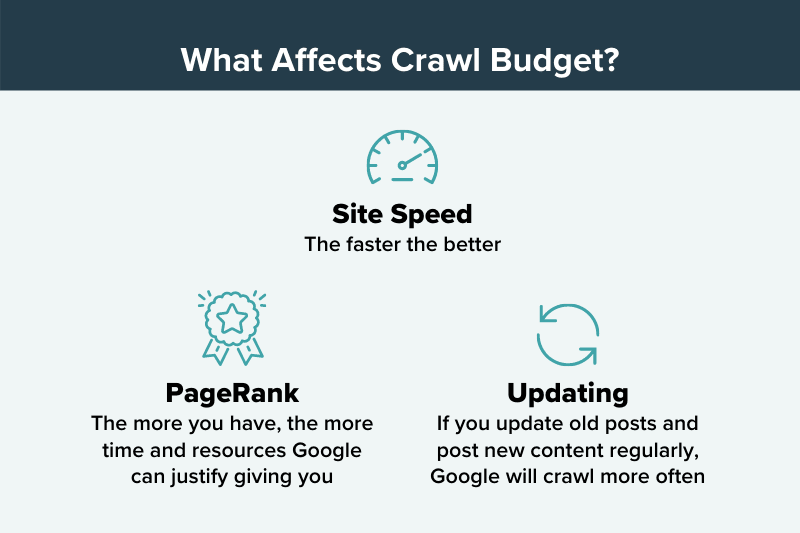 What Affects Crawl Budget?

Site Speed
The faster the better

PageRank
The more you have, the more time and resources Google can justify giving you

Updating
If you update old posts and post new content regularly, Google will crawl more often